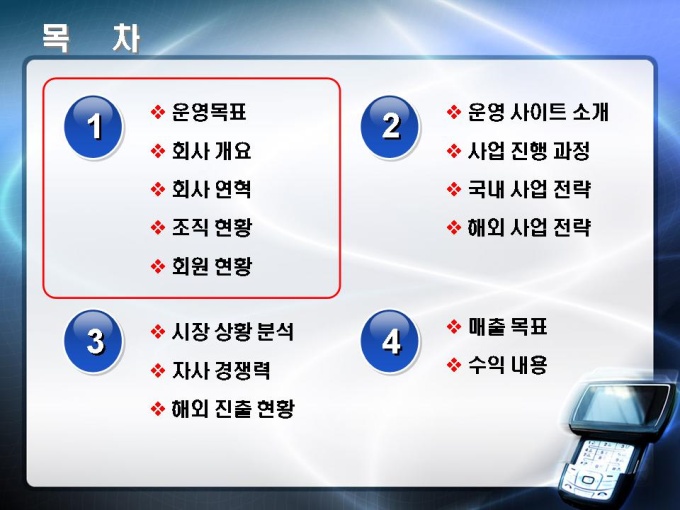 목 차

1
❖ 운영목표
❖ 회사 개요
❖ 회사 연혁
❖ 조직 현황
❖ 회원 현황

2
❖ 운영 사이트 소개
❖ 사업 진행 과정
❖ 국내 사업 전략
❖ 해외 사업 전략

3
❖ 시장 상황 분석
❖ 자사 경쟁력
❖ 해외 진출 현황

4
❖ 매출 목표
❖ 수익 내용